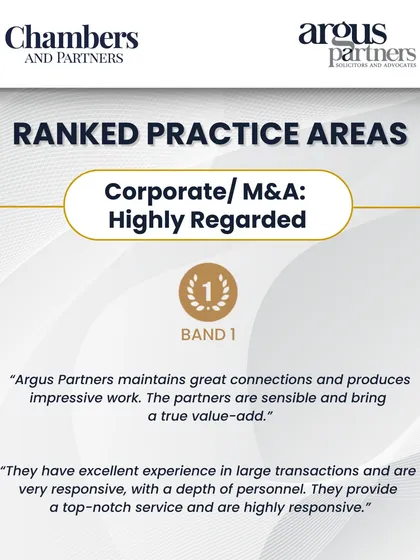 Chambers
AND PARTNERS

argus
partners
SOLICITORS AND ADVOCATES

RANKED PRACTICE AREAS

Corporate/ M&A:
Highly Regarded

1

BAND 1

“Argus Partners maintains great connections and produces impressive work. The partners are sensible and bring a true value-add.”

“They have excellent experience in large transactions and are very responsive, with a depth of personnel. They provide a top-notch service and are highly responsive.”